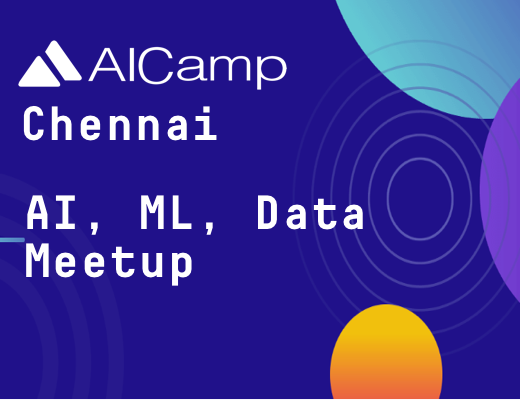 AICamp
Chennai

AI, ML, Data Meetup